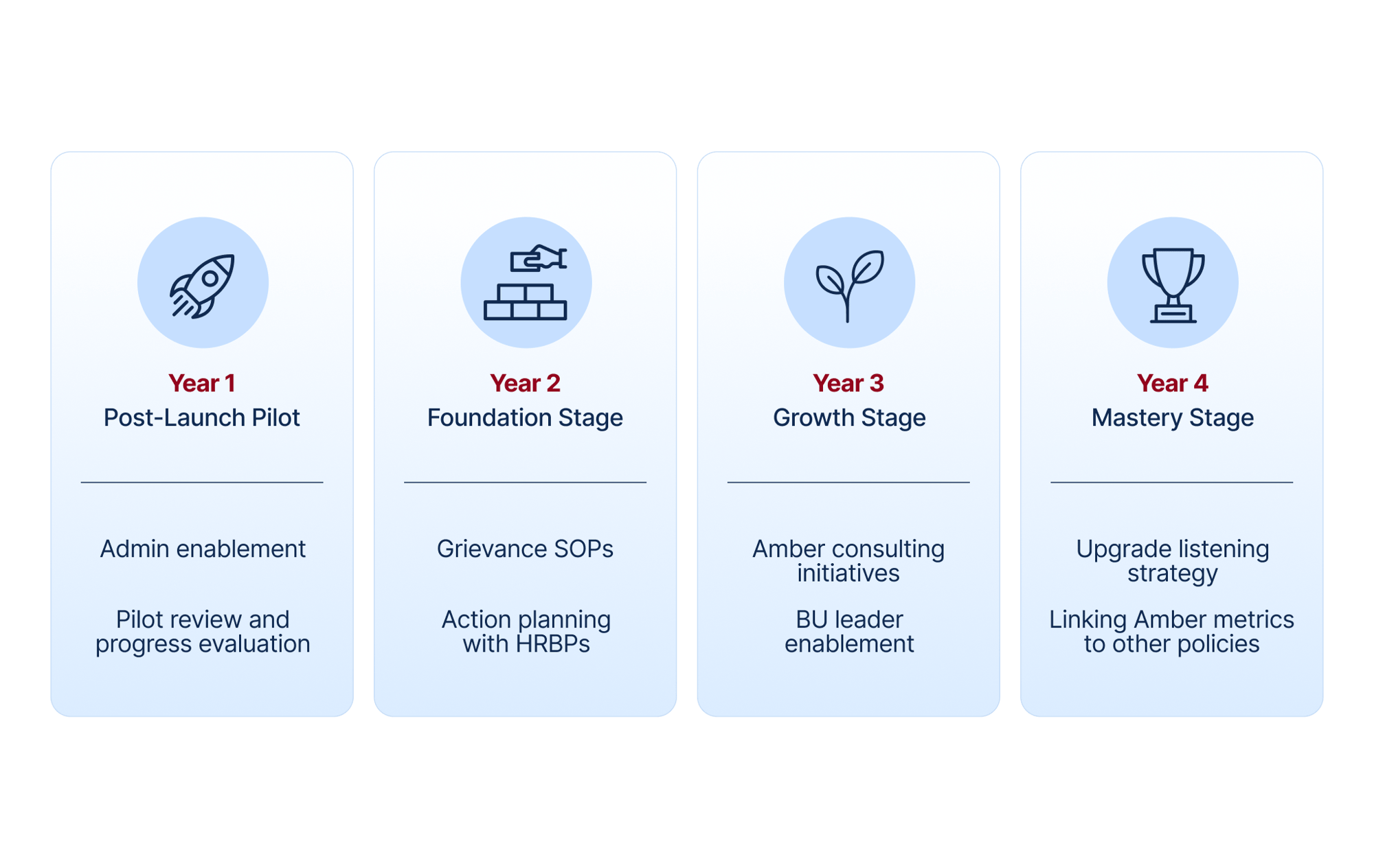 Year 1
Post-Launch Pilot

Admin enablement

Pilot review and progress evaluation

Year 2
Foundation Stage

Grievance SOPs

Action planning with HRBPs

Year 3
Growth Stage

Amber consulting initiatives

BU leader enablement

Year 4
Mastery Stage

Upgrade listening strategy

Linking Amber metrics to other policies